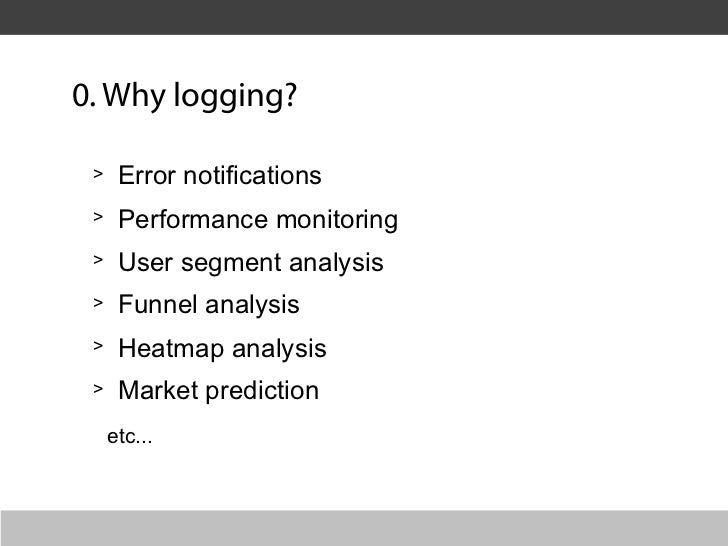 0. Why logging?

> Error notifications
> Performance monitoring
> User segment analysis
> Funnel analysis
> Heatmap analysis
> Market prediction

etc...